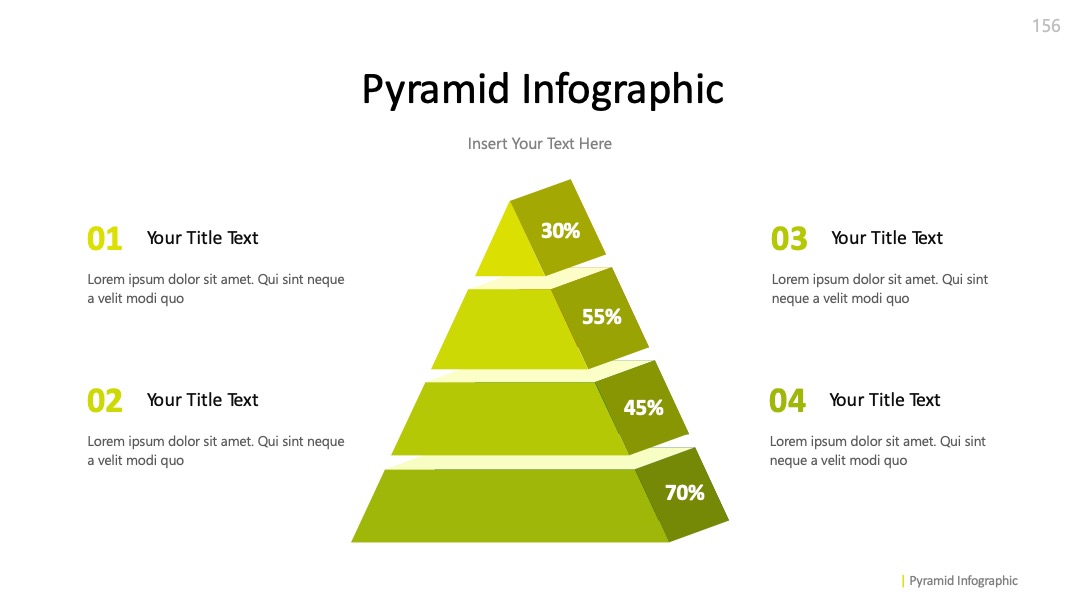 156

Pyramid Infographic

Insert Your Text Here

01 Your Title Text

Lorem ipsum dolor sit amet. Qui sint neque a velit modi quo

02 Your Title Text

Lorem ipsum dolor sit amet. Qui sint neque a velit modi quo

30%

55%

45%

70%

03 Your Title Text

Lorem ipsum dolor sit amet. Qui sint neque a velit modi quo

04 Your Title Text

Lorem ipsum dolor sit amet. Qui sint neque a velit modi quo

| Pyramid Infographic